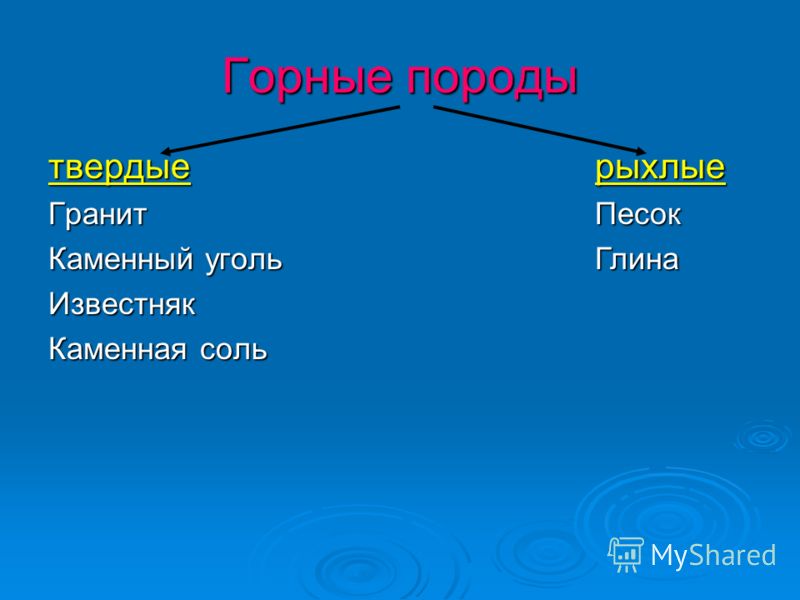 Горные породы

твердые
Гранит
Каменный уголь
Известняк
Каменная соль

рыхлые
Песок
Глина

MyShared